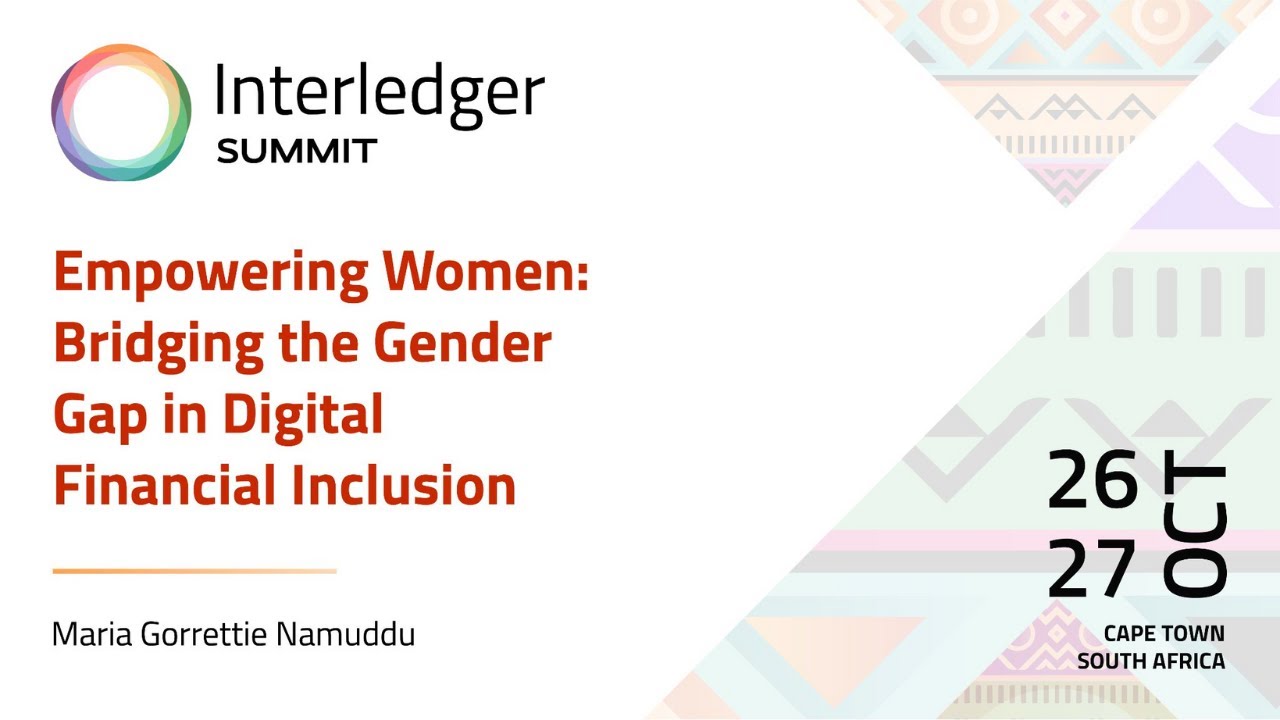 Interledger
SUMMIT

Empowering Women: Bridging the Gender Gap in Digital Financial Inclusion

Maria Gorrettie Namuddu

26
27
OCT

CAPE TOWN
SOUTH AFRICA